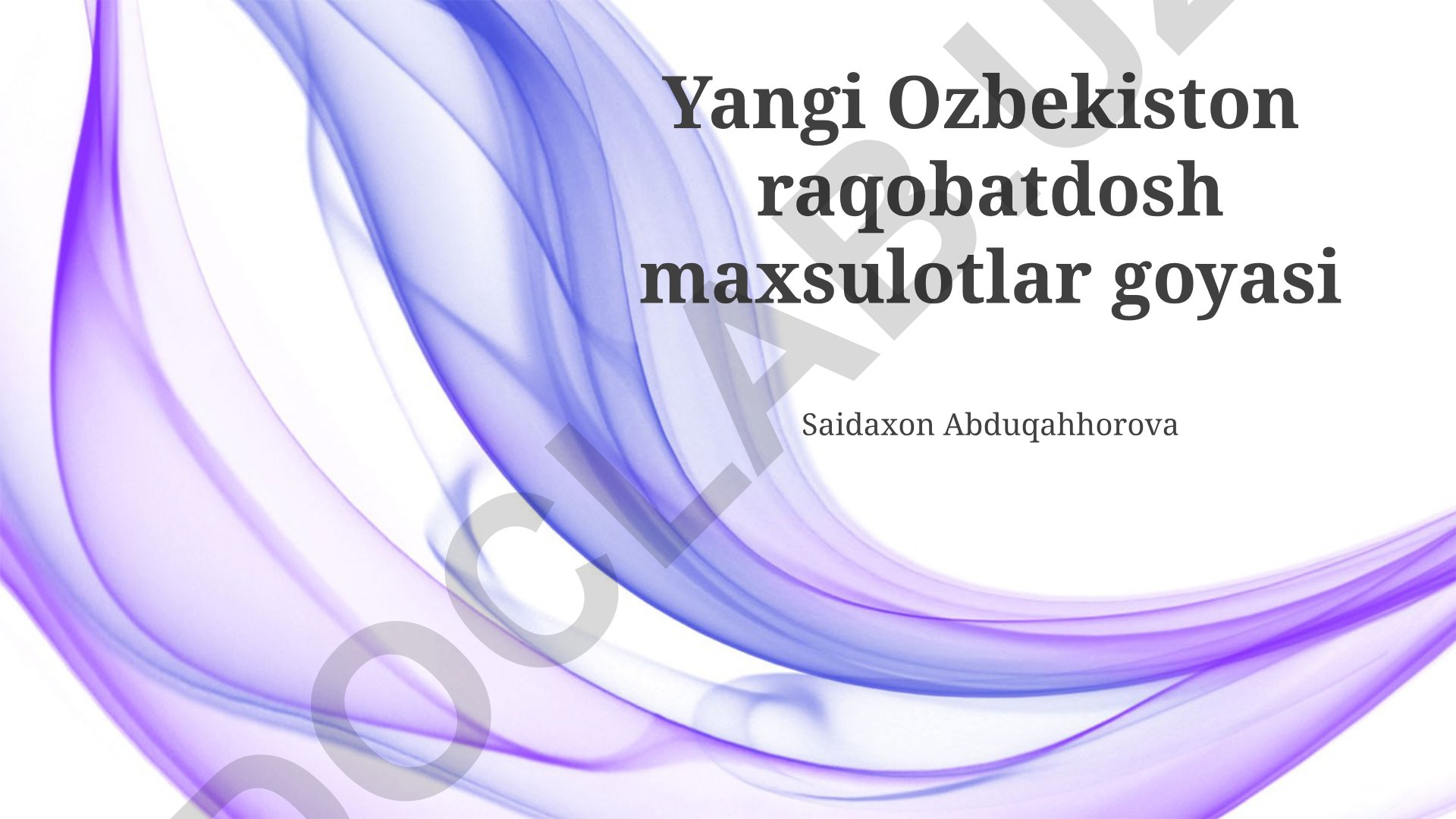 Yangi Ozbekiston raqobatdosh maxsulotlar goyasi

Saidaxon Abduqahhorova

DOCLAB.UZ